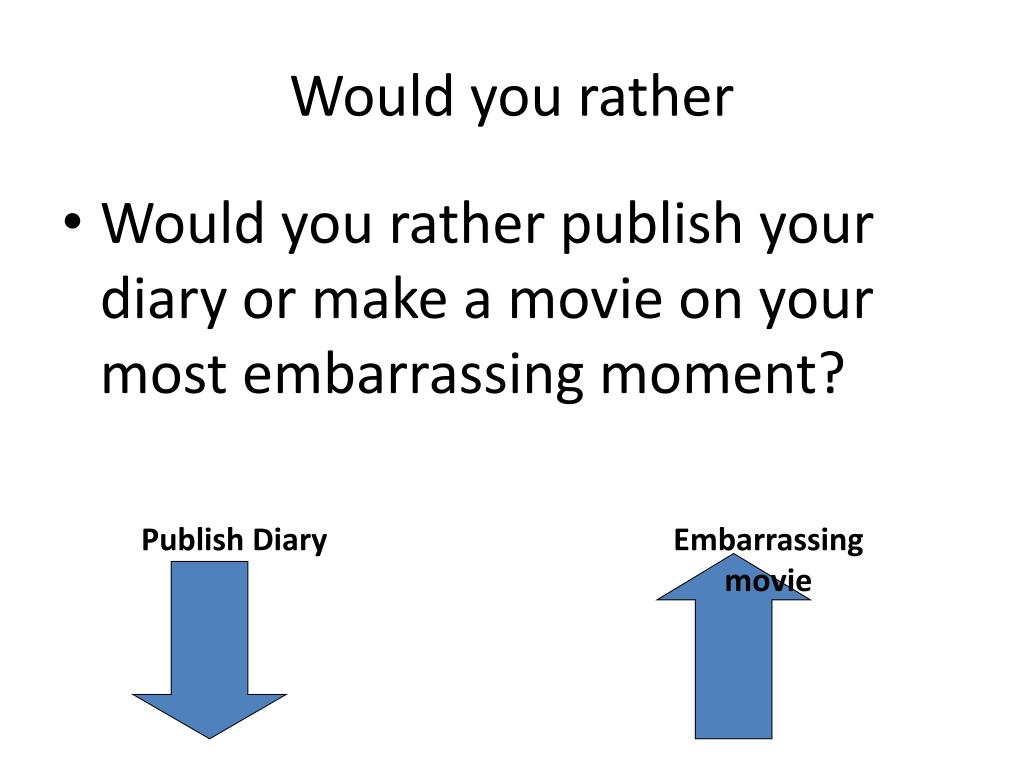 Would you rather

• Would you rather publish your diary or make a movie on your most embarrassing moment?

Publish Diary

Embarrassing movie